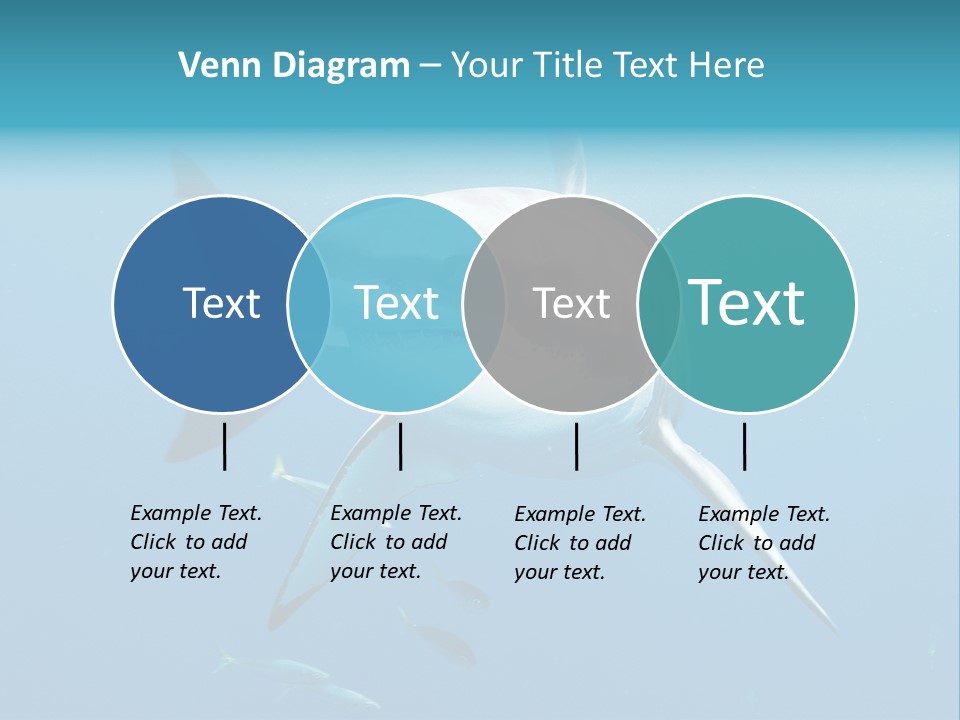 Venn Diagram – Your Title Text Here

Text

Text

Text

Text

Example Text. Click to add your text.

Example Text. Click to add your text.

Example Text. Click to add your text.

Example Text. Click to add your text.